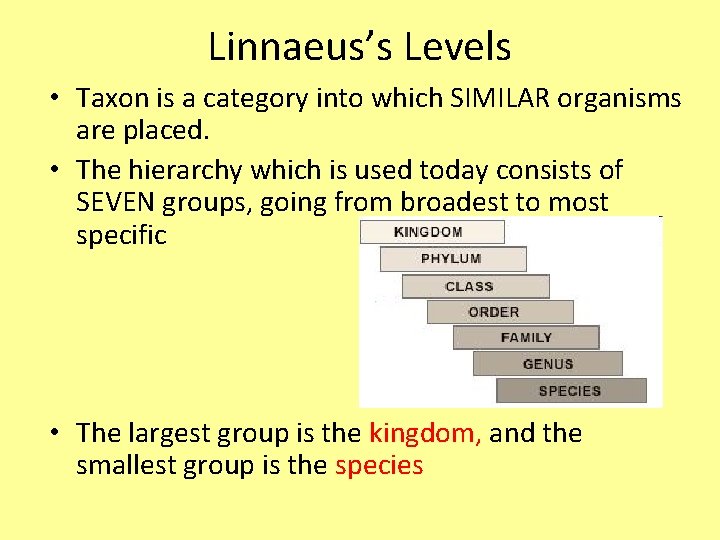 Linnaeus's Levels

• Taxon is a category into which SIMILAR organisms are placed.

• The hierarchy which is used today consists of SEVEN groups, going from broadest to most specific

KINGDOM
PHYLUM
CLASS
ORDER
FAMILY
GENUS
SPECIES

• The largest group is the kingdom, and the smallest group is the species